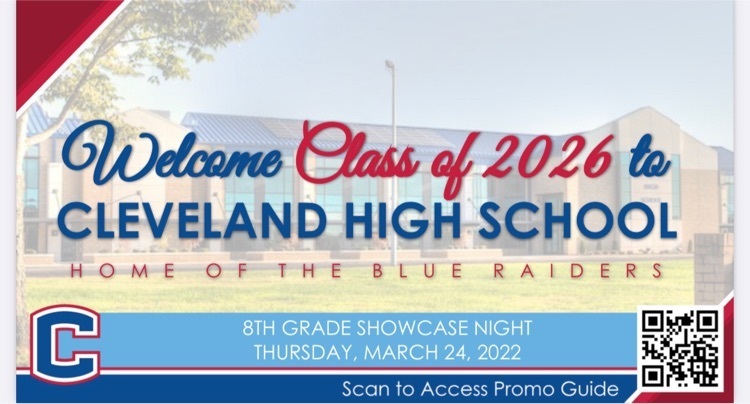 Welcome Class of 2026 to
CLEVELAND HIGH SCHOOL
HOME OF THE BLUE RAIDERS

C

8TH GRADE SHOWCASE NIGHT
THURSDAY, MARCH 24, 2022

Scan to Access Promo Guide